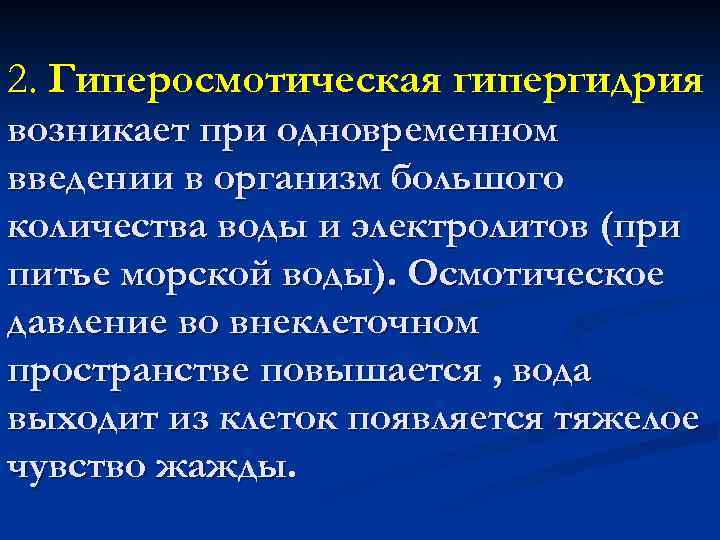 2. Гиперосмотическая гипергидрия возникает при одновременном введении в организм большого количества воды и электролитов (при питье морской воды). Осмотическое давление во внеклеточном пространстве повышается , вода выходит из клеток появляется тяжелое чувство жажды.